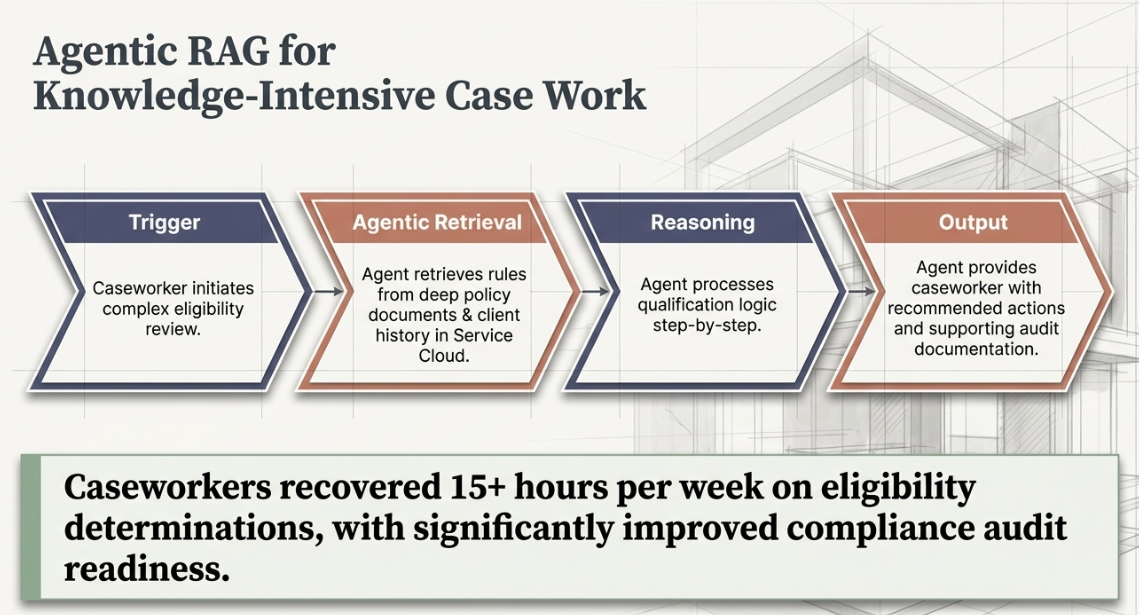 Agentic RAG for Knowledge-Intensive Case Work

Trigger

Caseworker initiates complex eligibility review.

Agentic Retrieval

Agent retrieves rules from deep policy documents & client history in Service Cloud.

Reasoning

Agent processes qualification logic step-by-step.

Output

Agent provides caseworker with recommended actions and supporting audit documentation.

Caseworkers recovered 15+ hours per week on eligibility determinations, with significantly improved compliance audit readiness.